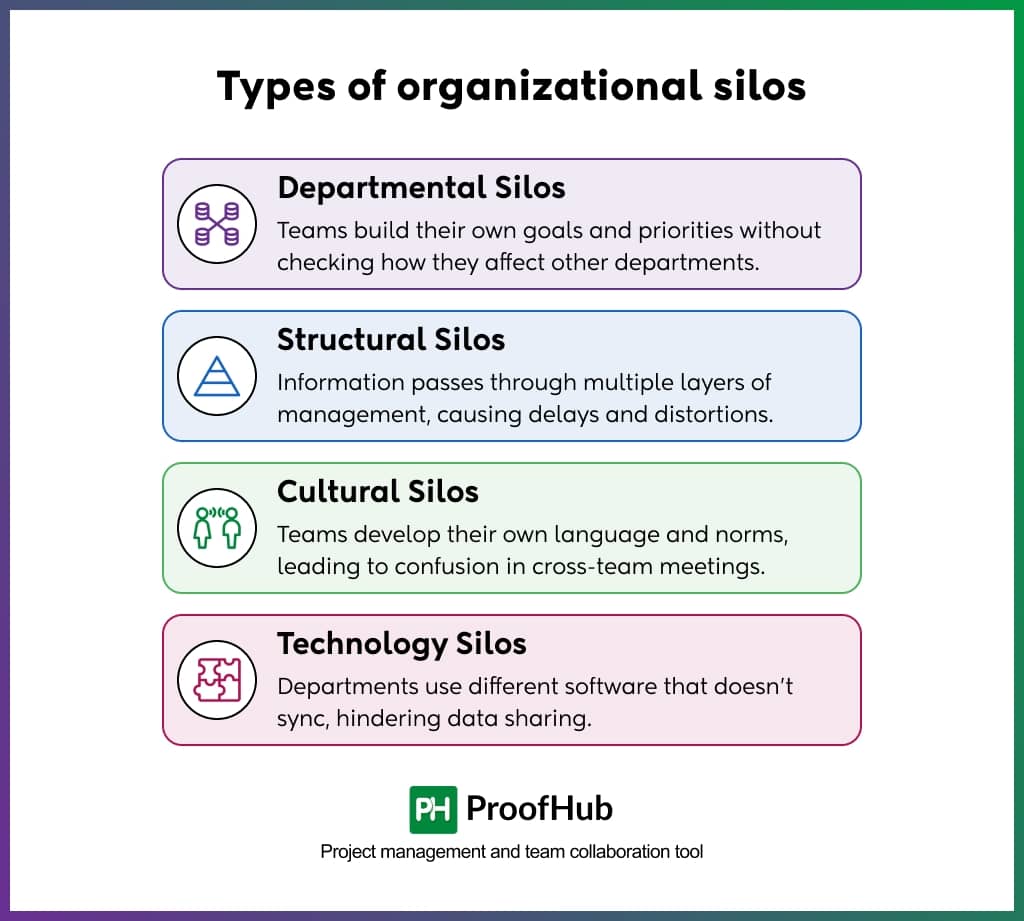 Types of organizational silos

Departmental Silos
Teams build their own goals and priorities without checking how they affect other departments.

Structural Silos
Information passes through multiple layers of management, causing delays and distortions.

Cultural Silos
Teams develop their own language and norms, leading to confusion in cross-team meetings.

Technology Silos
Departments use different software that doesn't sync, hindering data sharing.

PH ProofHub
Project management and team collaboration tool